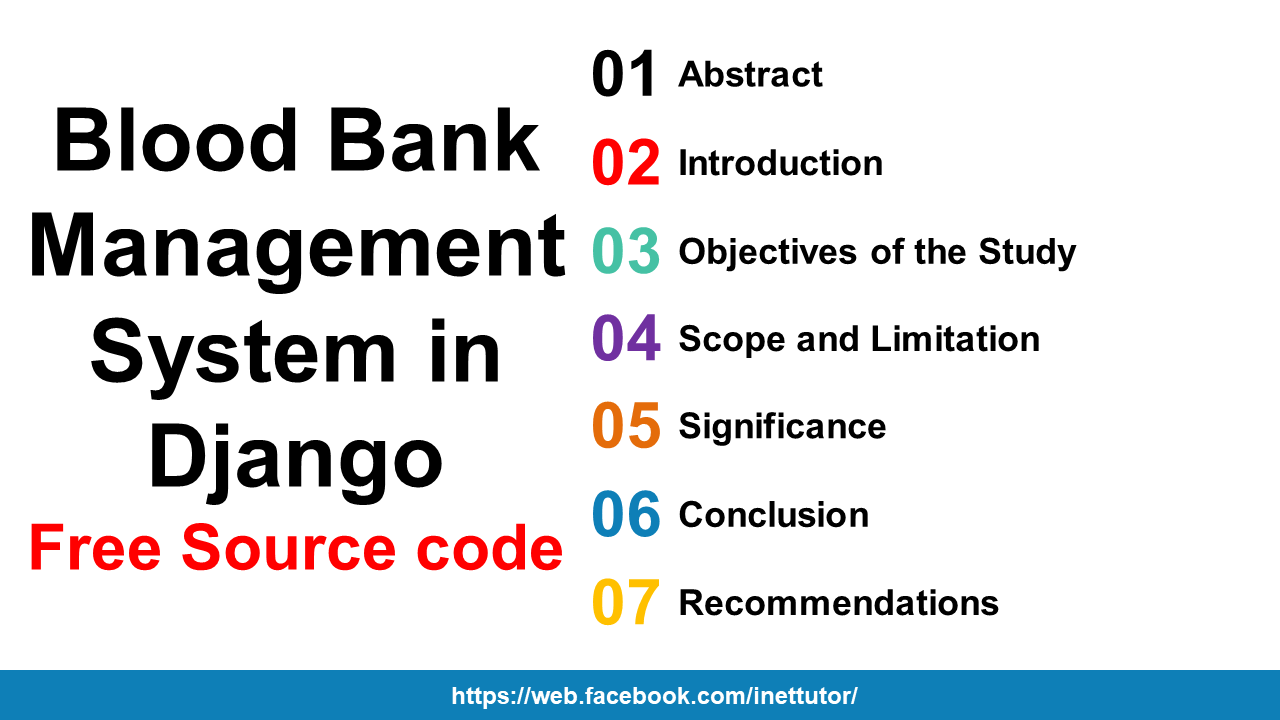 Blood Bank Management System in Django

Free Source code

01 Abstract

02 Introduction

03 Objectives of the Study

04 Scope and Limitation

05 Significance

06 Conclusion

07 Recommendations

https://web.facebook.com/inettutor/